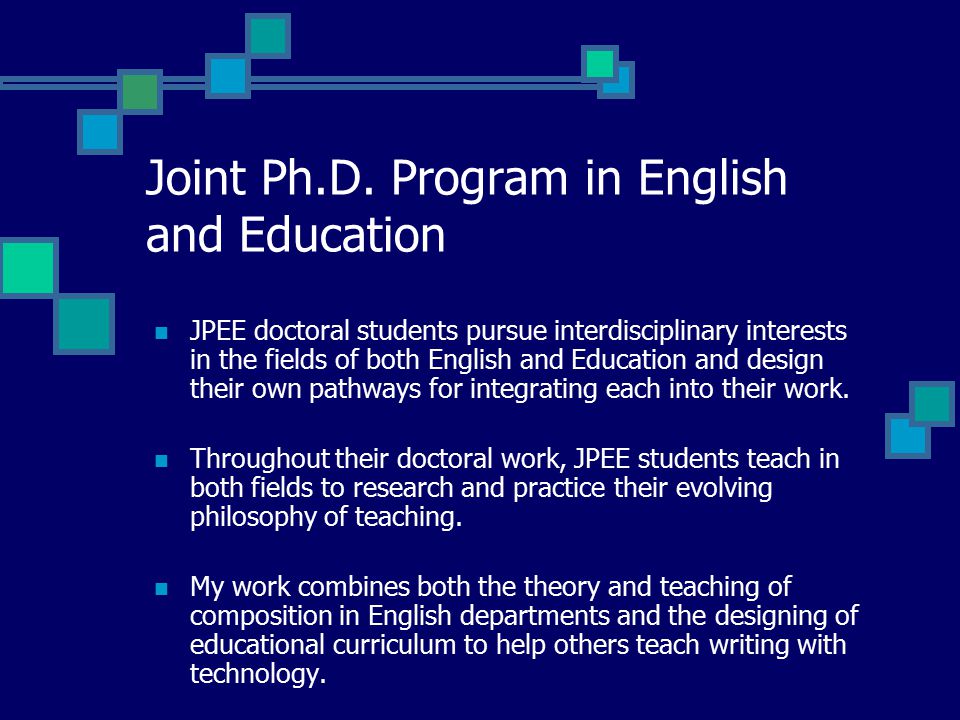 Joint Ph.D. Program in English and Education

JPEE doctoral students pursue interdisciplinary interests in the fields of both English and Education and design their own pathways for integrating each into their work.

Throughout their doctoral work, JPEE students teach in both fields to research and practice their evolving philosophy of teaching.

My work combines both the theory and teaching of composition in English departments and the designing of educational curriculum to help others teach writing with technology.